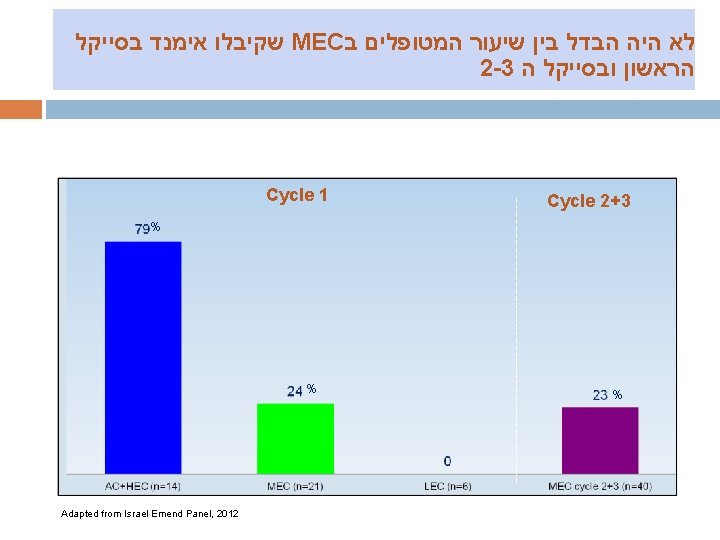 לא היה הבדל בין שיעור המטופלים בMEC שקיבלו אימנד בסייקל הראשון ובסייקל ה 2-3

Cycle 1

Cycle 2+3

79%

24 %

0

23 %

AC+HEC (n=14)

MEC (n=21)

LEC (n=6)

MEC cycle 2+3 (n=40)

Adapted from Israel Emend Panel, 2012